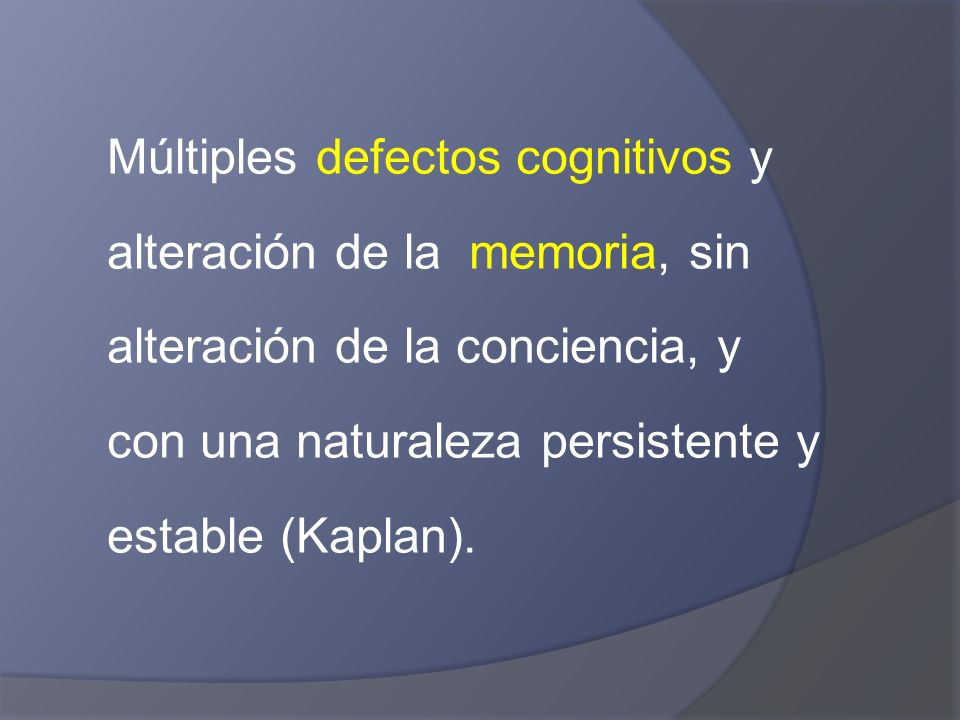 Múltiples defectos cognitivos y alteración de la memoria, sin alteración de la conciencia, y con una naturaleza persistente y estable (Kaplan).